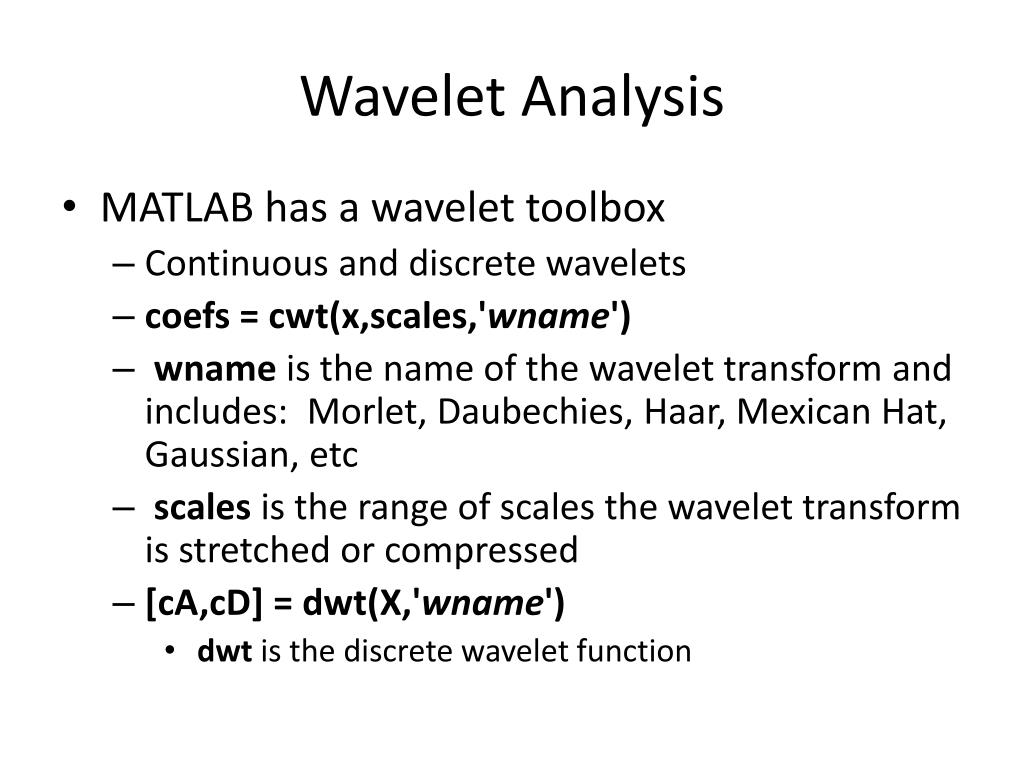 Wavelet Analysis

• MATLAB has a wavelet toolbox
– Continuous and discrete wavelets
– coefs = cwt(x,scales,'wname')
– wname is the name of the wavelet transform and includes: Morlet, Daubechies, Haar, Mexican Hat, Gaussian, etc
– scales is the range of scales the wavelet transform is stretched or compressed
– [cA,cD] = dwt(X,'wname')
• dwt is the discrete wavelet function